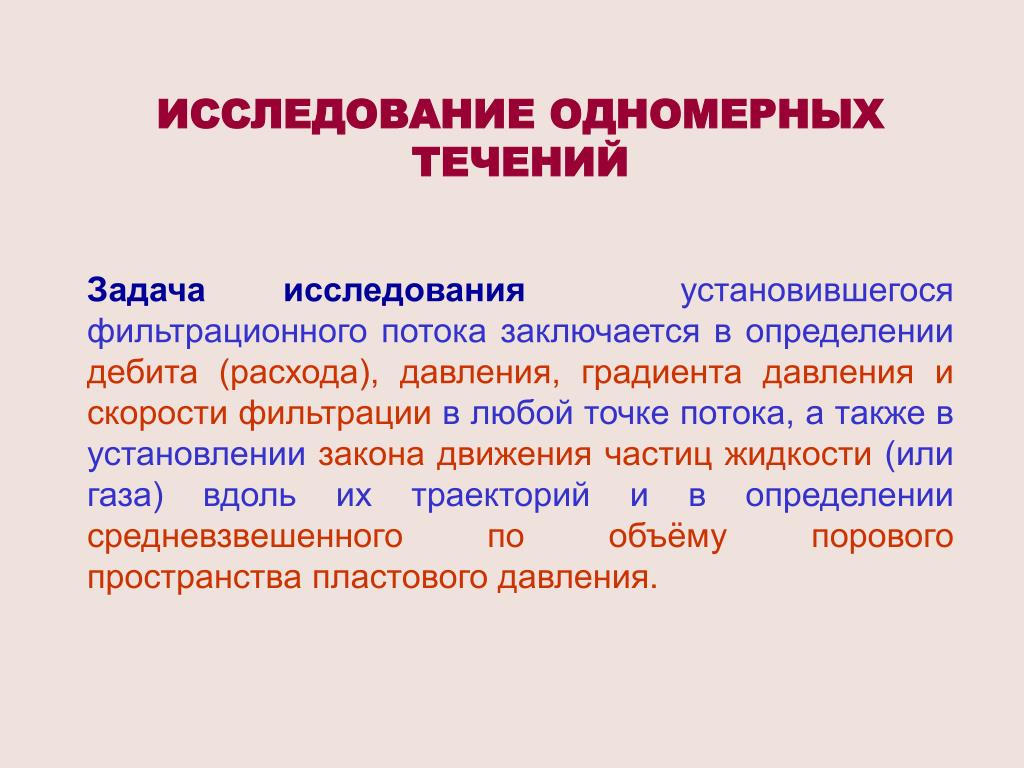 ИССЛЕДОВАНИЕ ОДНОМЕРНЫХ ТЕЧЕНИЙ

Задача исследования установившегося фильтрационного потока заключается в определении дебита (расхода), давления, градиента давления и скорости фильтрации в любой точке потока, а также в установлении закона движения частиц жидкости (или газа) вдоль их траекторий и в определении средневзвешенного по объёму порового пространства пластового давления.